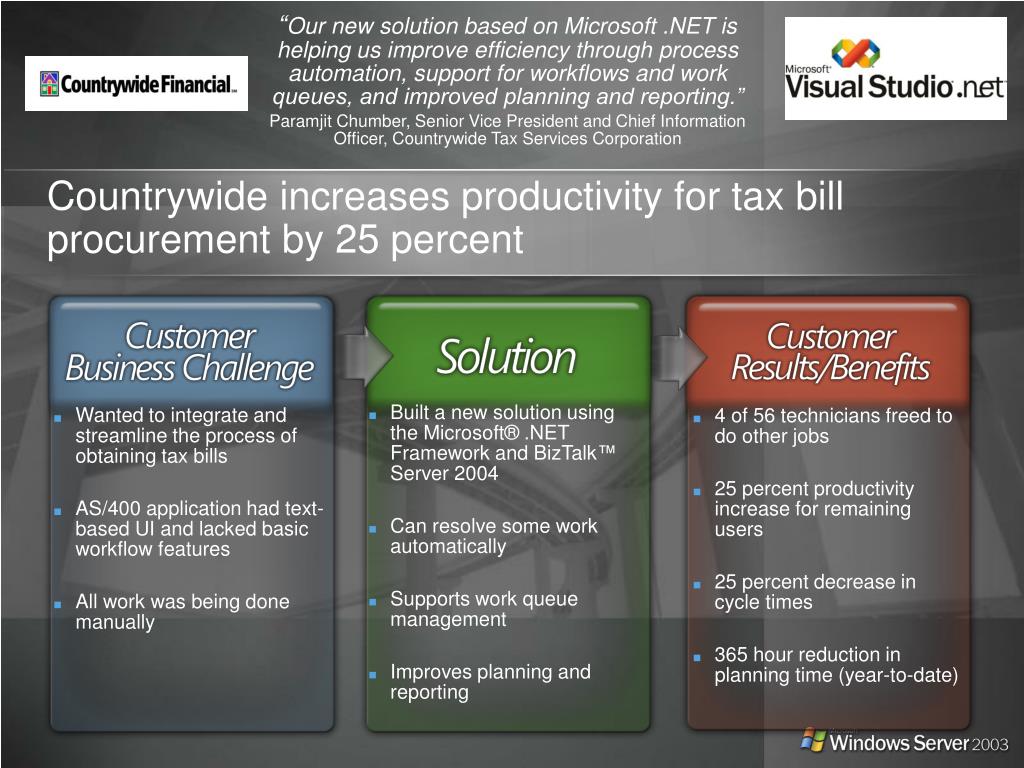 Countrywide Financial

"Our new solution based on Microsoft .NET is helping us improve efficiency through process automation, support for workflows and work queues, and improved planning and reporting."
Paramjit Chumber, Senior Vice President and Chief Information Officer, Countrywide Tax Services Corporation

Microsoft Visual Studio .net

Countrywide increases productivity for tax bill procurement by 25 percent

Customer Business Challenge

- Wanted to integrate and streamline the process of obtaining tax bills
- AS/400 application had text-based UI and lacked basic workflow features
- All work was being done manually

Solution

- Built a new solution using the Microsoft® .NET Framework and BizTalk™ Server 2004
- Can resolve some work automatically
- Supports work queue management
- Improves planning and reporting

Customer Results/Benefits

- 4 of 56 technicians freed to do other jobs
- 25 percent productivity increase for remaining users
- 25 percent decrease in cycle times
- 365 hour reduction in planning time (year-to-date)

Windows Server 2003